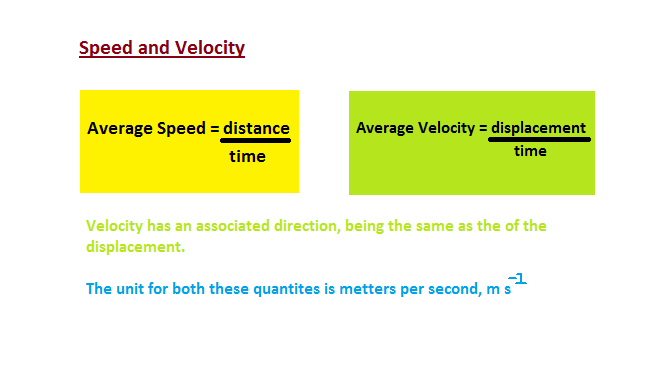 Speed and Velocity

Average Speed = $\frac{\text{distance}}{\text{time}}$

Average Velocity = $\frac{\text{displacement}}{\text{time}}$

Velocity has an associated direction, being the same as the of the displacement.

The unit for both these quantites is metters per second, m $s^{-1}$